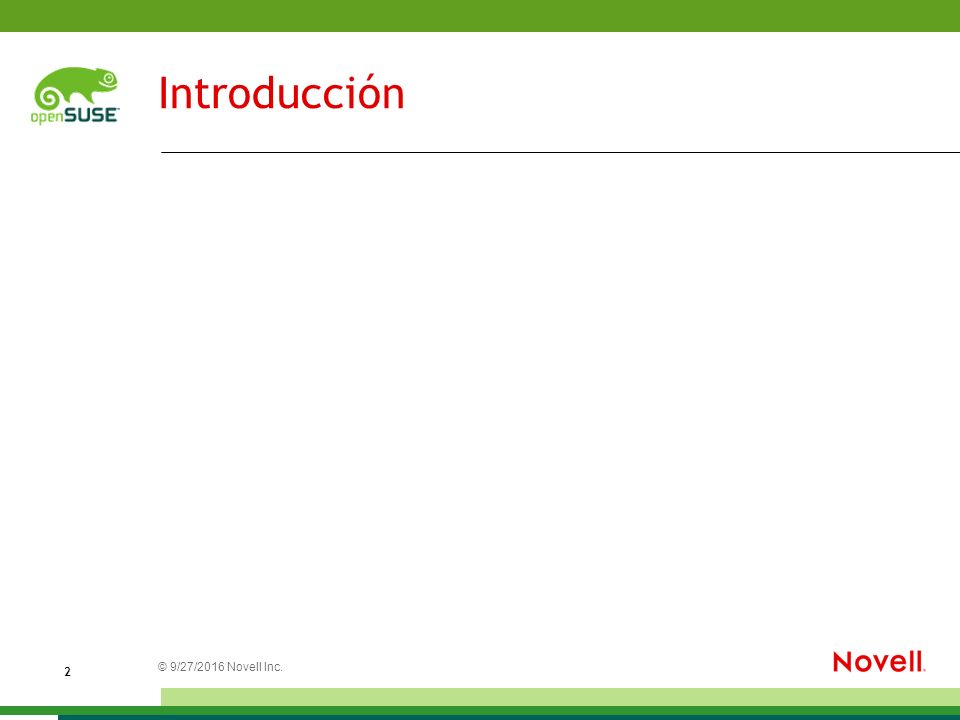 openSUSE

Introducción

2

© 9/27/2016 Novell Inc.

Novell.